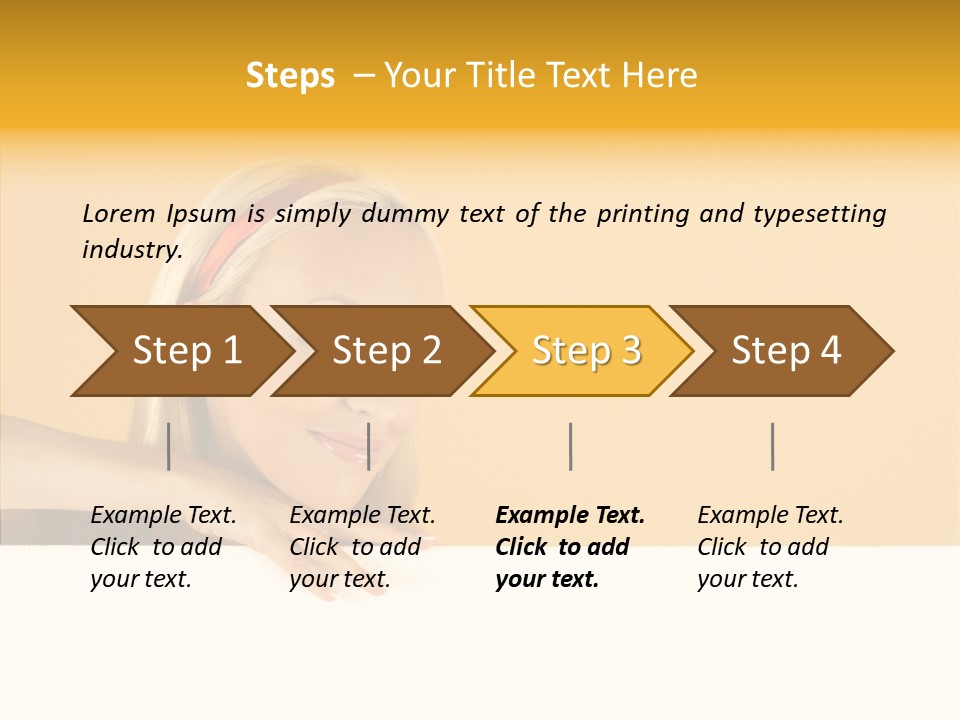 Steps – Your Title Text Here

Lorem Ipsum is simply dummy text of the printing and typesetting industry.

Step 1

Step 2

Step 3

Step 4

Example Text. Click to add your text.

Example Text. Click to add your text.

Example Text. Click to add your text.

Example Text. Click to add your text.